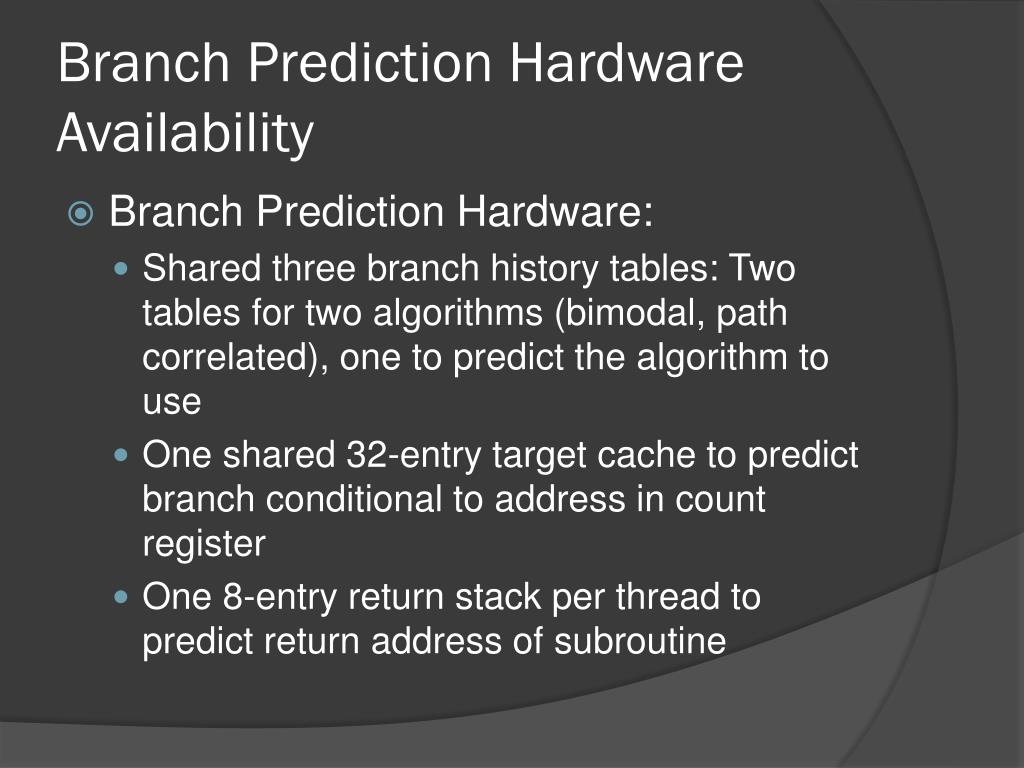 Branch Prediction Hardware Availability

Branch Prediction Hardware:

Shared three branch history tables: Two tables for two algorithms (bimodal, path correlated), one to predict the algorithm to use

One shared 32-entry target cache to predict branch conditional to address in count register

One 8-entry return stack per thread to predict return address of subroutine